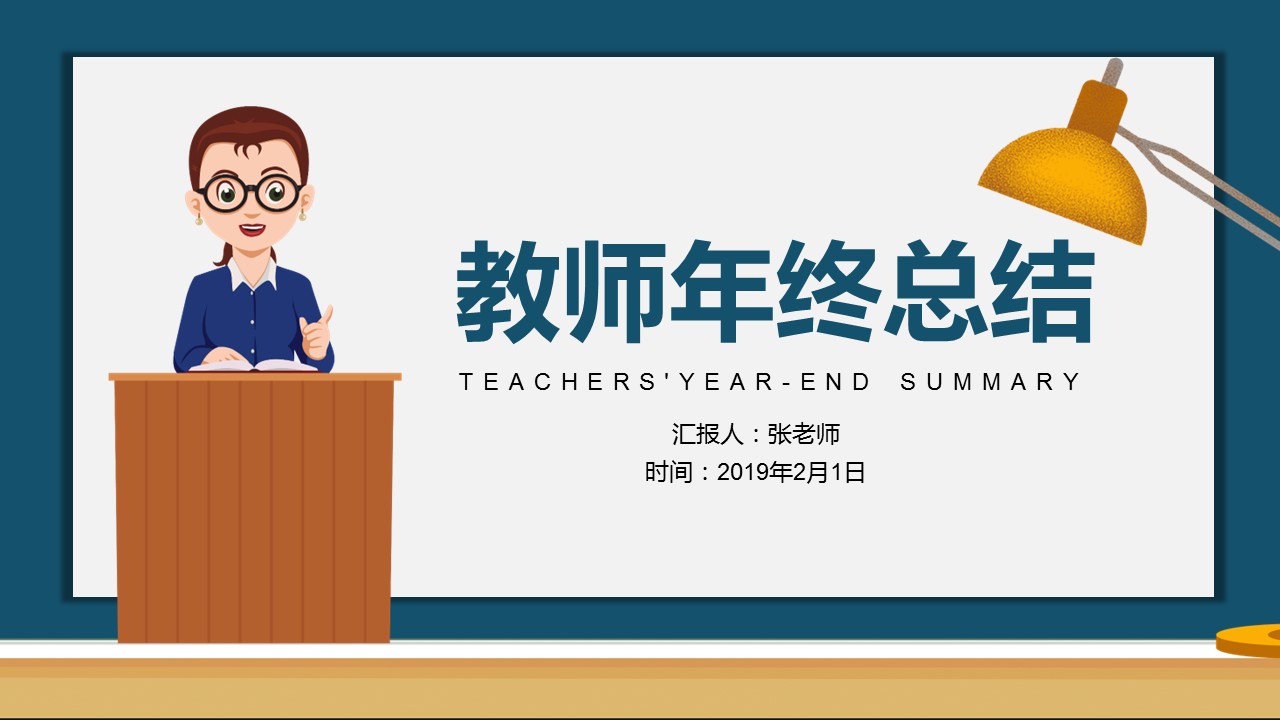 教师年终总结

TEACHERS'YEAR-END SUMMARY

汇报人：张老师

时间：2019年2月1日